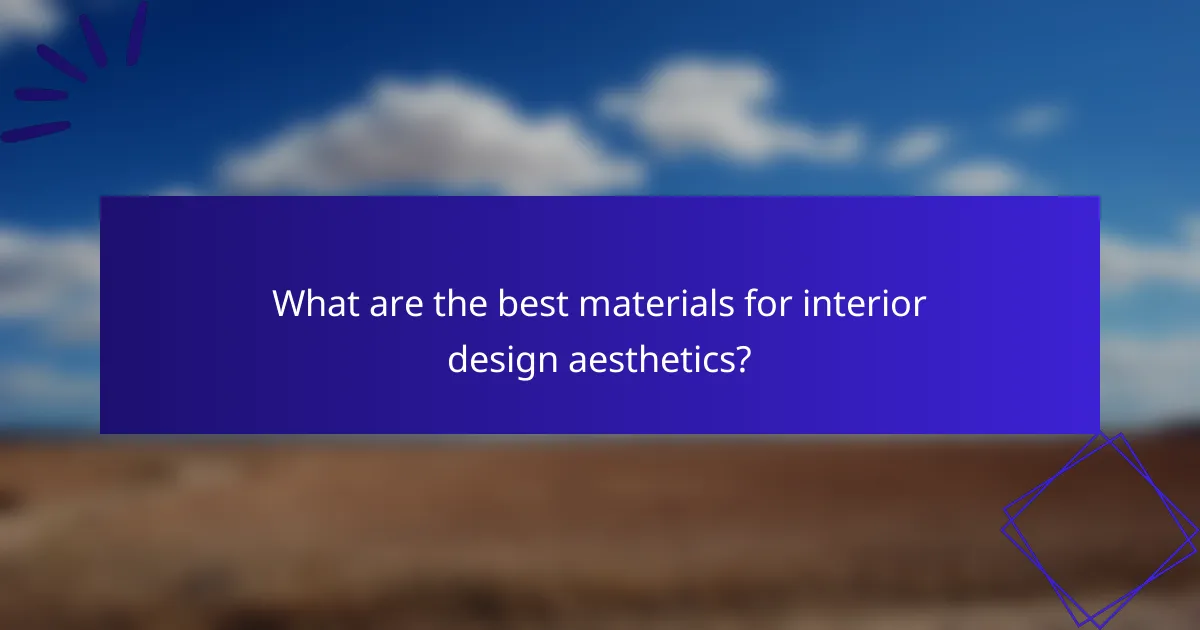 What are the best materials for interior design aesthetics?